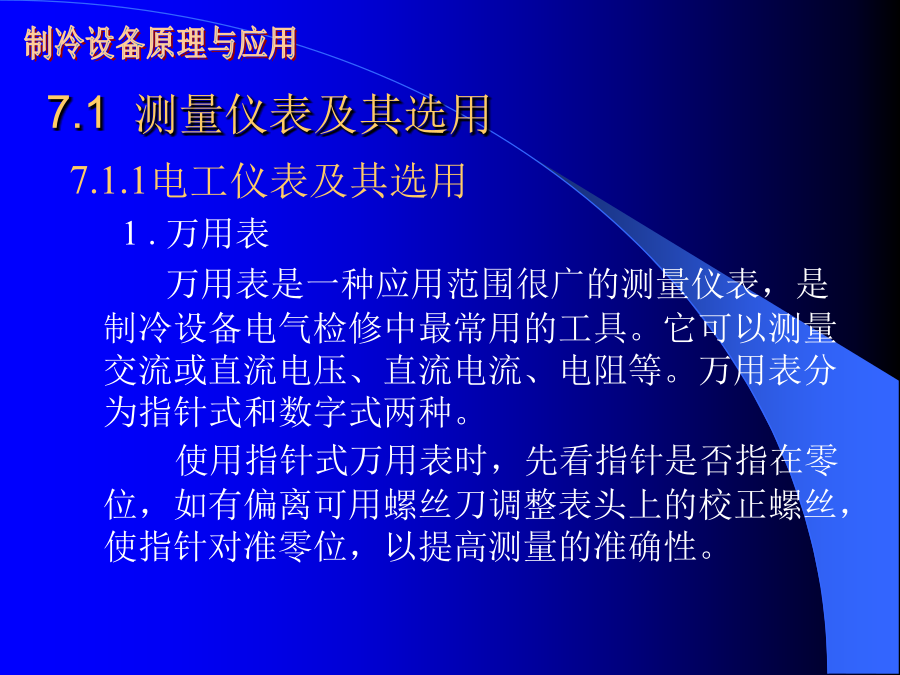 制冷设备原理与应用

7.1 测量仪表及其选用

7.1.1电工仪表及其选用

1 . 万用表

万用表是一种应用范围很广的测量仪表，是制冷设备电气检修中最常用的工具。它可以测量交流或直流电压、直流电流、电阻等。万用表分为指针式和数字式两种。

使用指针式万用表时，先看指针是否指在零位，如有偏离可用螺丝刀调整表头上的校正螺丝，使指针对准零位，以提高测量的准确性。